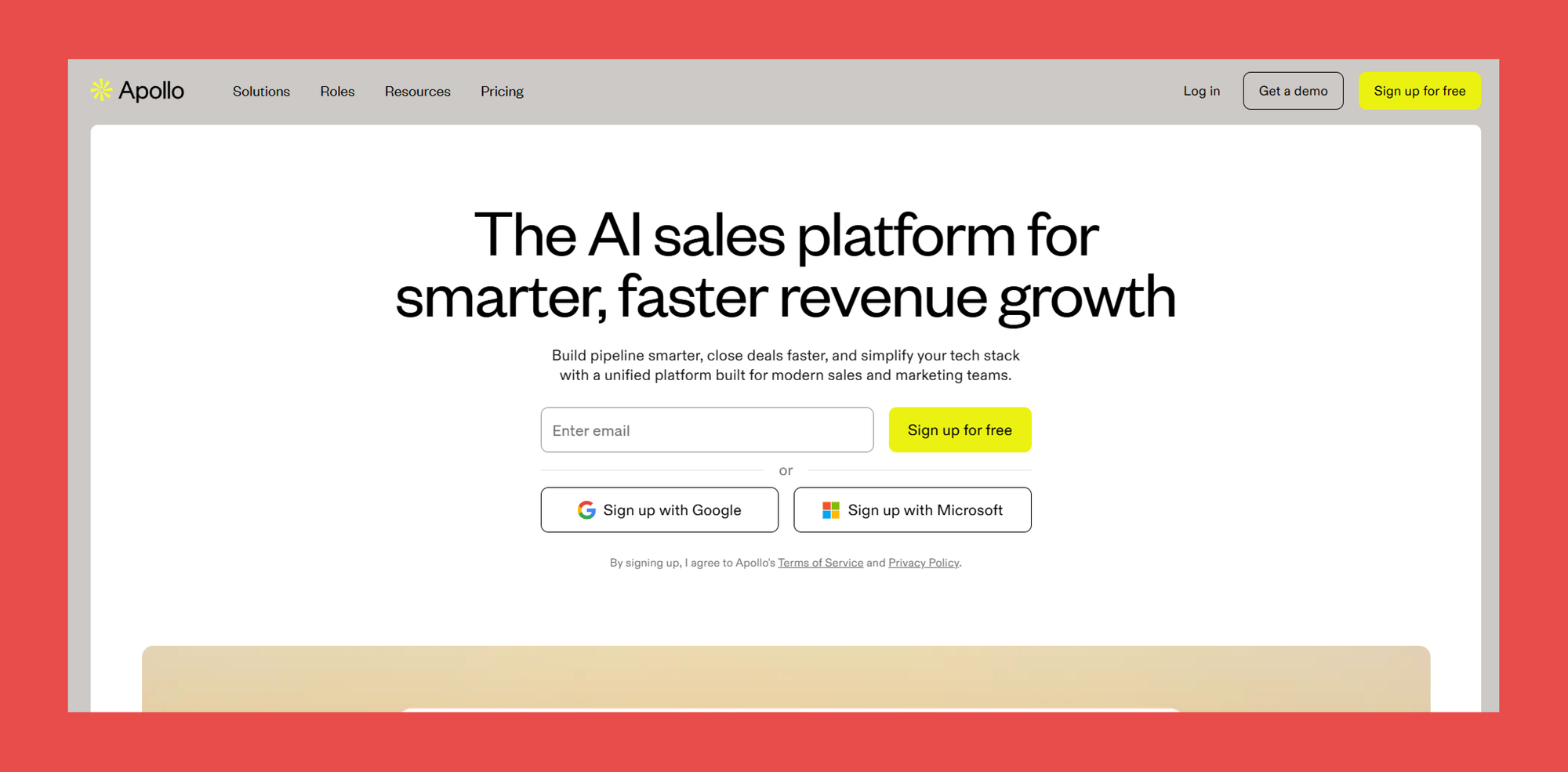 Apollo Solutions Roles Resources Pricing Log in Get a demo Sign up for free

The AI sales platform for smarter, faster revenue growth

Build pipeline smarter, close deals faster, and simplify your tech stack with a unified platform built for modern sales and marketing teams.

Enter email

Sign up for free

or

Sign up with Google

Sign up with Microsoft

By signing up, I agree to Apollo's Terms of Service and Privacy Policy.